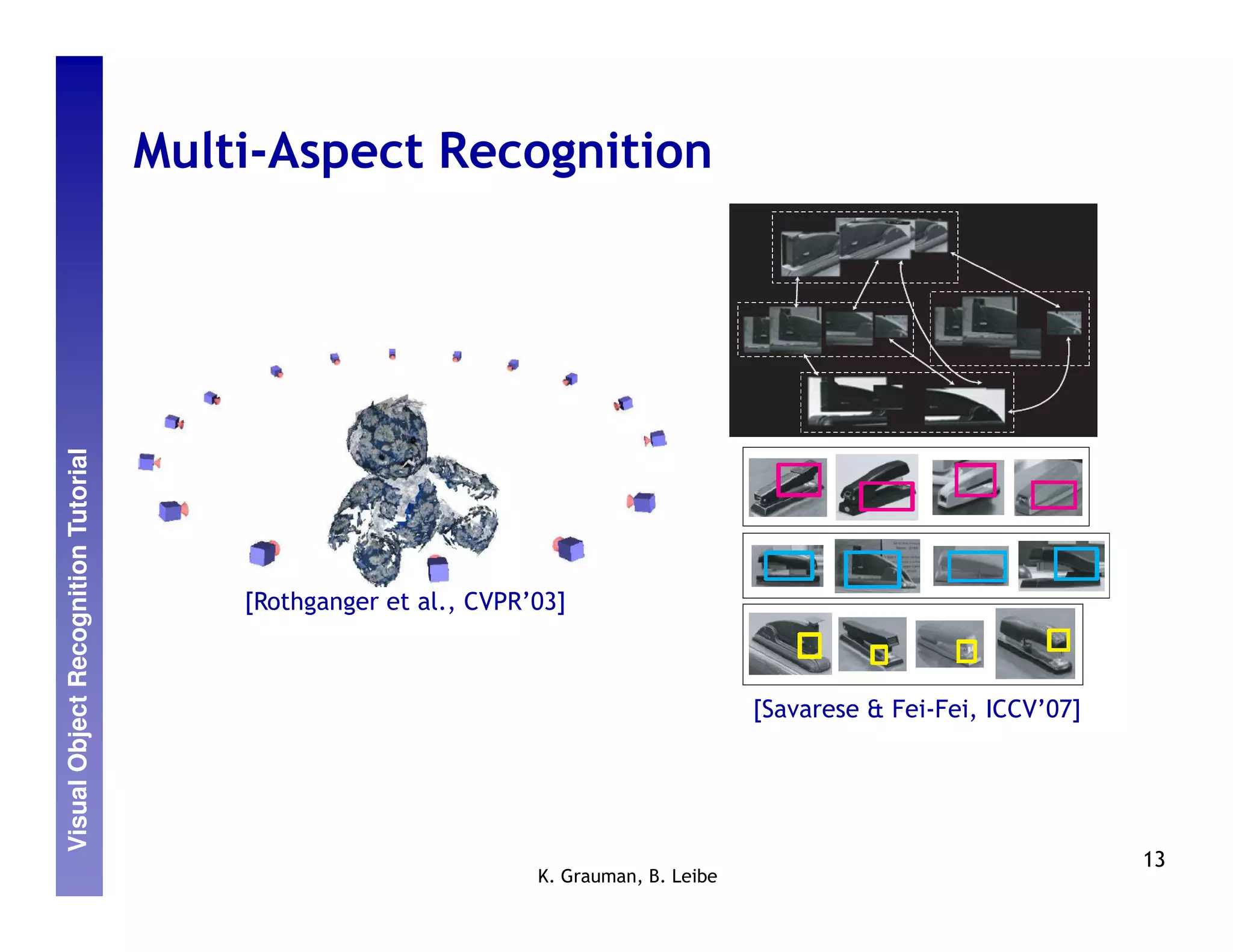 Visual Object Recognition Tutorial

Multi-Aspect Recognition

[Rothganger et al., CVPR'03]

[Savarese & Fei-Fei, ICCV'07]

K. Grauman, B. Leibe

13